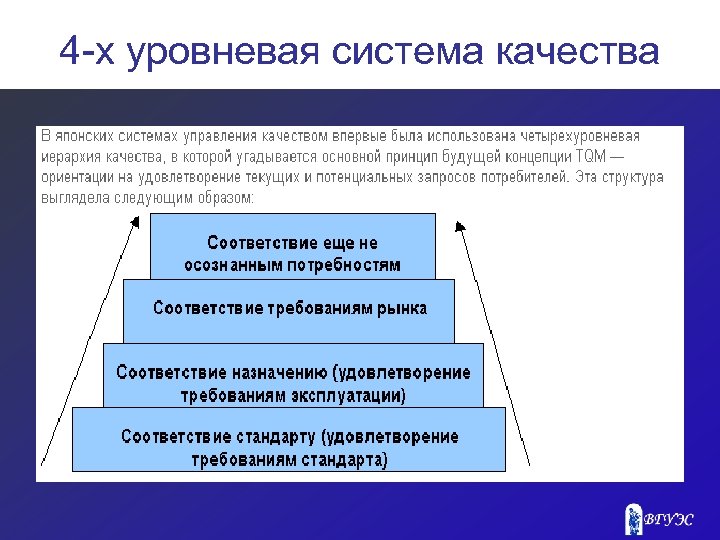 4-х уровневая система качества

В японских системах управления качеством впервые была использована четырехуровневая иерархия качества, в которой угадывается основной принцип будущей концепции TQM — ориентации на удовлетворение текущих и потенциальных запросов потребителей. Эта структура выглядела следующим образом:

Соответствие еще не осознанным потребностям

Соответствие требованиям рынка

Соответствие назначению (удовлетворение требованиям эксплуатации)

Соответствие стандарту (удовлетворение требованиям стандарта)

ВГУЭС